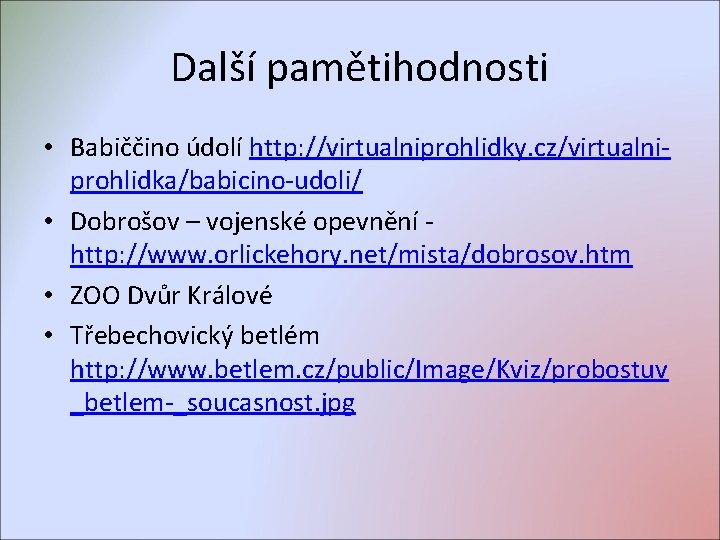 Další pamětihodnosti

• Babiččino údolí http://virtualniprohlidky.cz/virtualni-prohlidka/babicino-udoli/
• Dobrošov – vojenské opevnění - http://www.orlickehory.net/mista/dobrosov.htm
• ZOO Dvůr Králové
• Třebechovický betlém http://www.betlem.cz/public/Image/Kviz/probostuv_betlem-_soucasnost.jpg